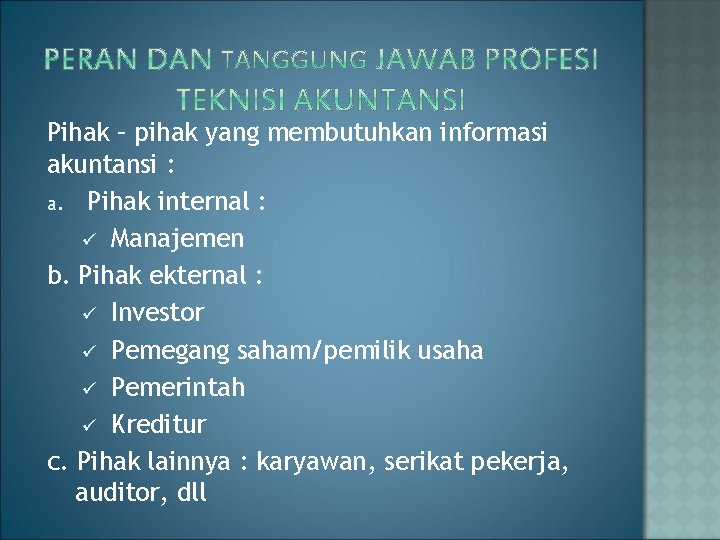 PERAN DAN TANGGUNG JAWAB PROFESI TEKNISI AKUNTANSI

Pihak – pihak yang membutuhkan informasi akuntansi :

a. Pihak internal :

✓ Manajemen

b. Pihak ekternal :

✓ Investor

✓ Pemegang saham/pemilik usaha

✓ Pemerintah

✓ Kreditur

c. Pihak lainnya : karyawan, serikat pekerja, auditor, dll